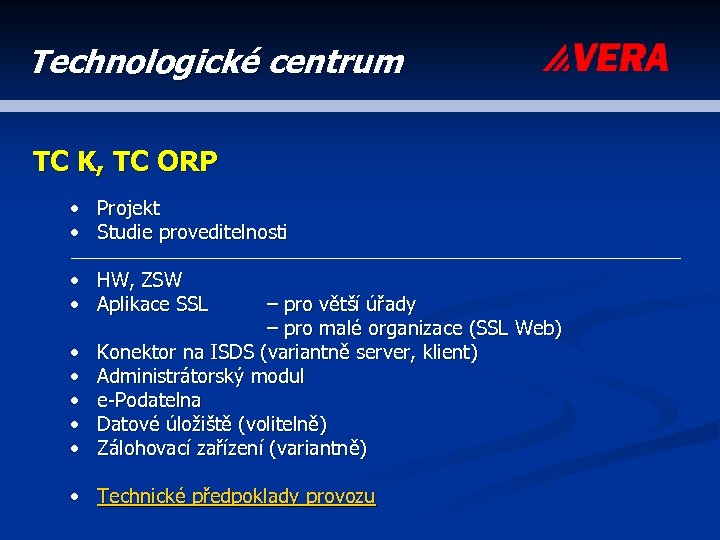 Technologické centrum

VERA

TC K, TC ORP

• Projekt
• Studie proveditelnosti

• HW, ZSW
• Aplikace SSL – pro větší úřady
– pro malé organizace (SSL Web)
• Konektor na ISDS (variantně server, klient)
• Administrátorský modul
• e-Podatelna
• Datové úložiště (volitelně)
• Zálohovací zařízení (variantně)

• Technické předpoklady provozu